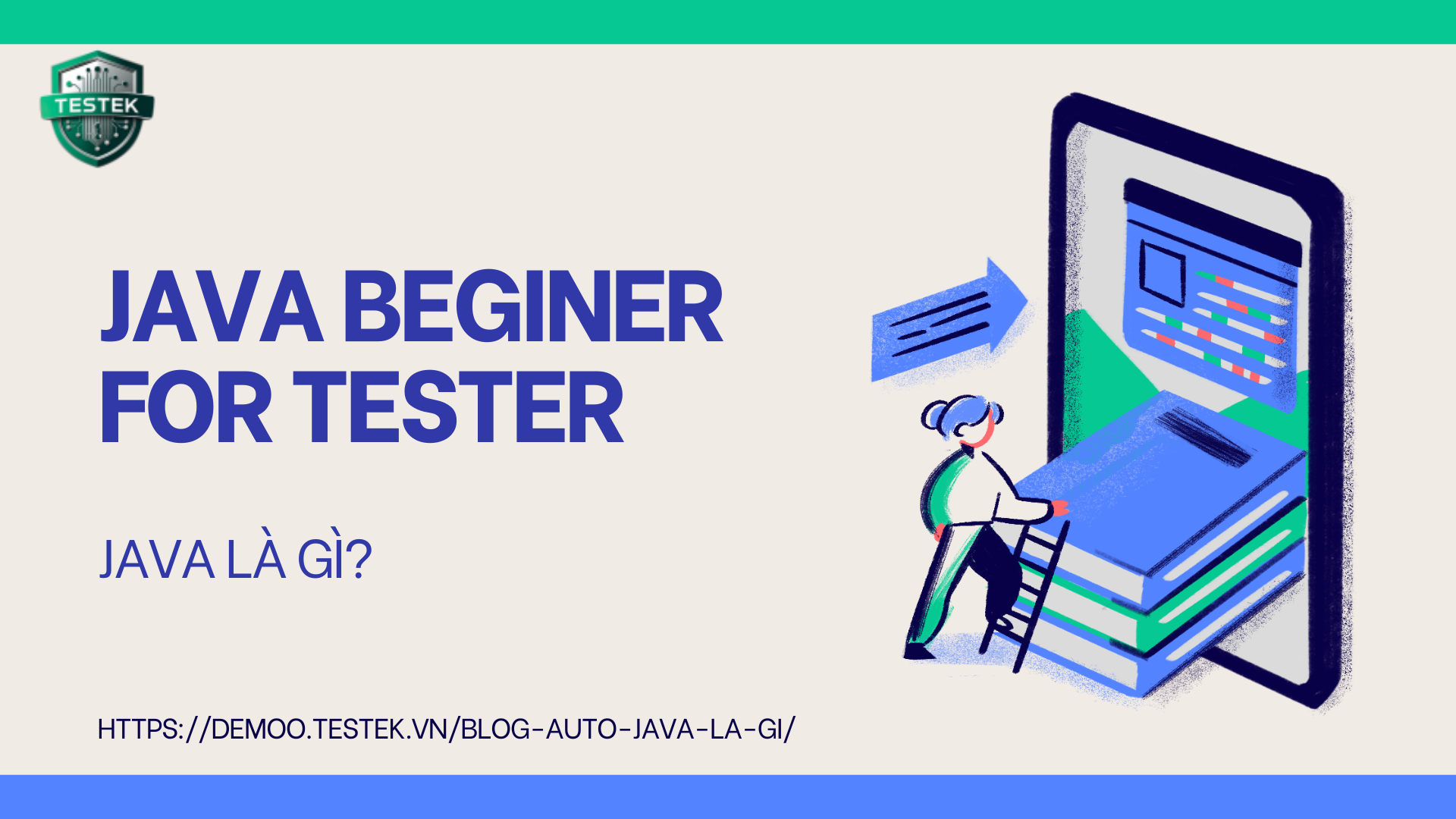 TESTEK

JAVA BEGINER FOR TESTER

JAVA LÀ GÌ?

HTTPS://DEMOO.TESTEK.VN/BLOG-AUTO-JAVA-LA-GI/